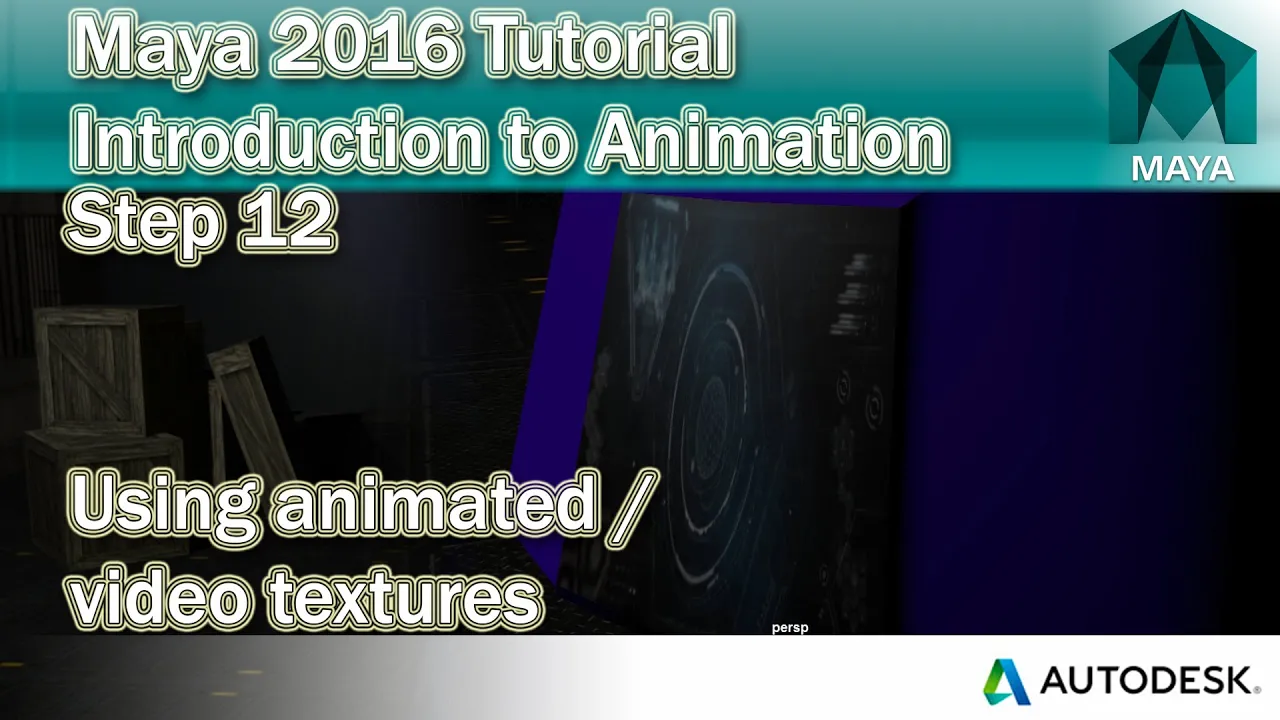 Maya 2016 Tutorial
Introduction to Animation
Step 12

MAYA

Using animated / video textures

persp

AUTODESK.